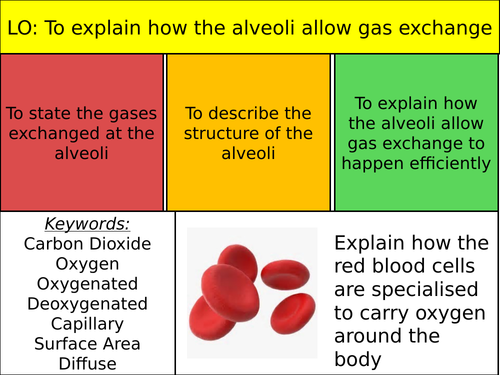 LO: To explain how the alveoli allow gas exchange

To state the gases exchanged at the alveoli

To describe the structure of the alveoli

To explain how the alveoli allow gas exchange to happen efficiently

Keywords:
Carbon Dioxide
Oxygen
Oxygenated
Deoxygenated
Capillary
Surface Area
Diffuse

Explain how the red blood cells are specialised to carry oxygen around the body